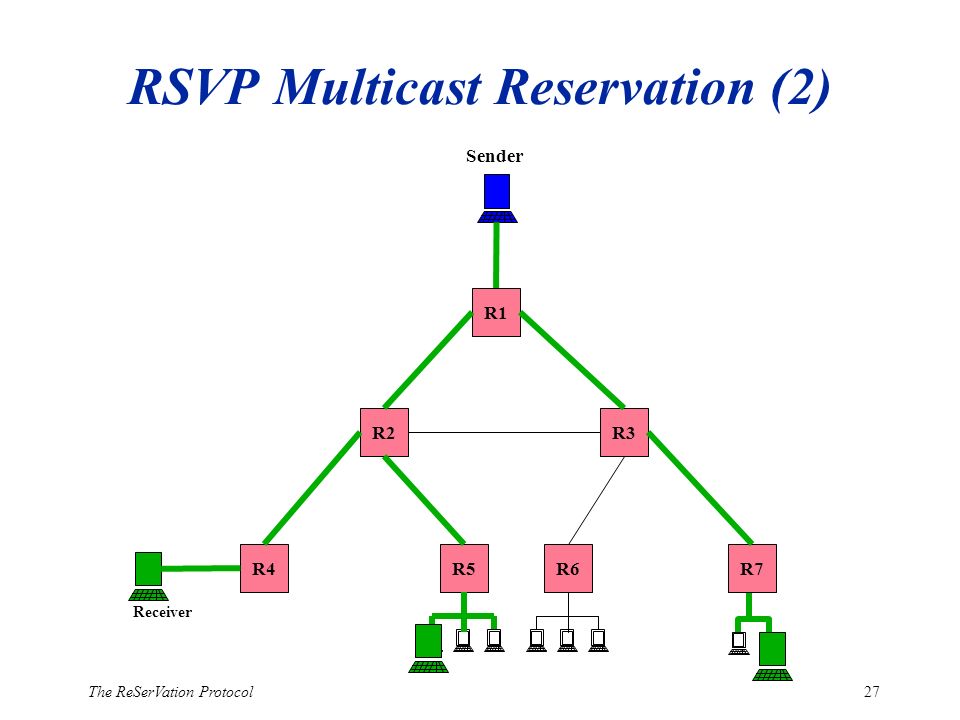 RSVP Multicast Reservation (2)

Sender

R1

R2

R3

R4

R5

R6

R7

Receiver

The ReSerVation Protocol

27